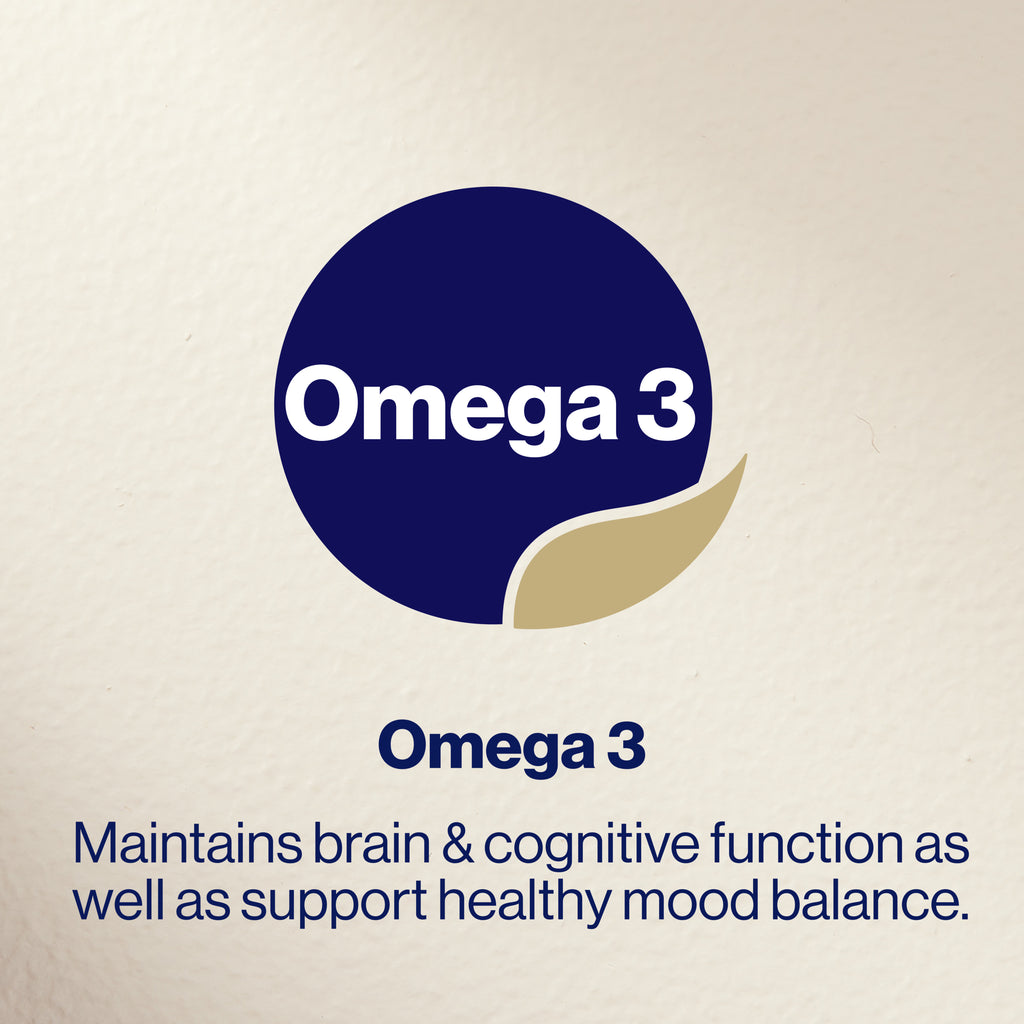 Omega 3

Omega 3

Maintains brain & cognitive function as well as support healthy mood balance.